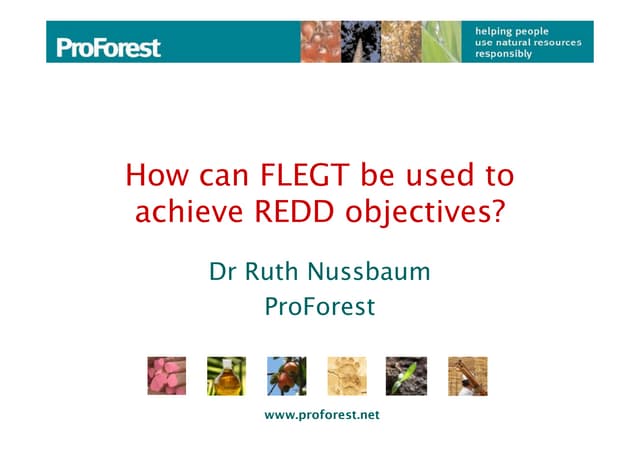 ProForest

helping people use natural resources responsibly

How can FLEGT be used to achieve REDD objectives?

Dr Ruth Nussbaum
ProForest

www.proforest.net